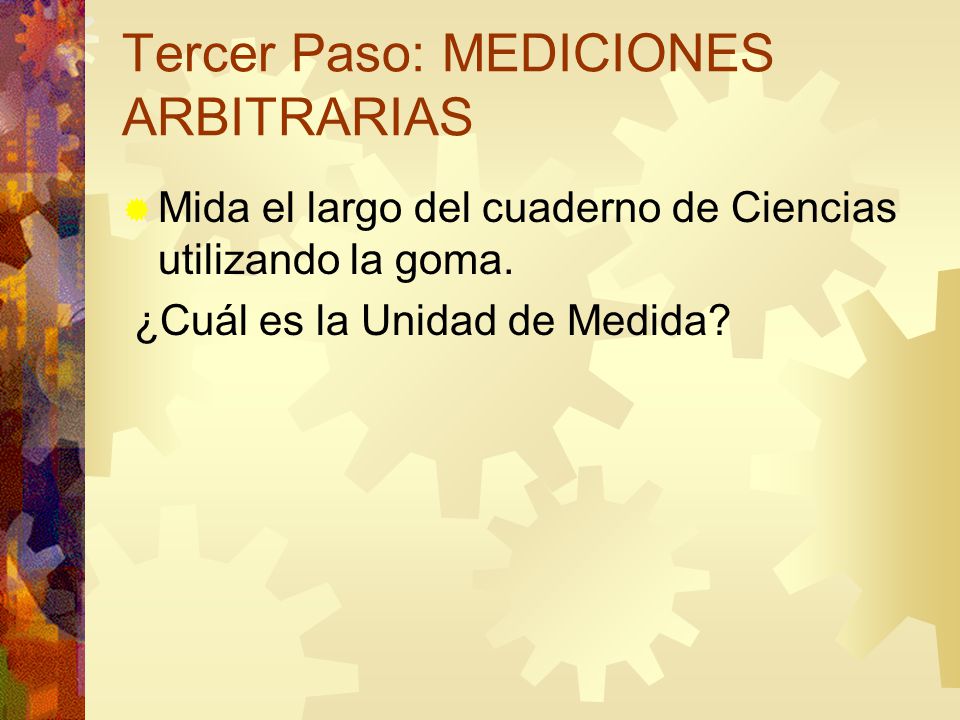 Tercer Paso: MEDICIONES ARBITRARIAS

Mida el largo del cuaderno de Ciencias utilizando la goma.

¿Cuál es la Unidad de Medida?